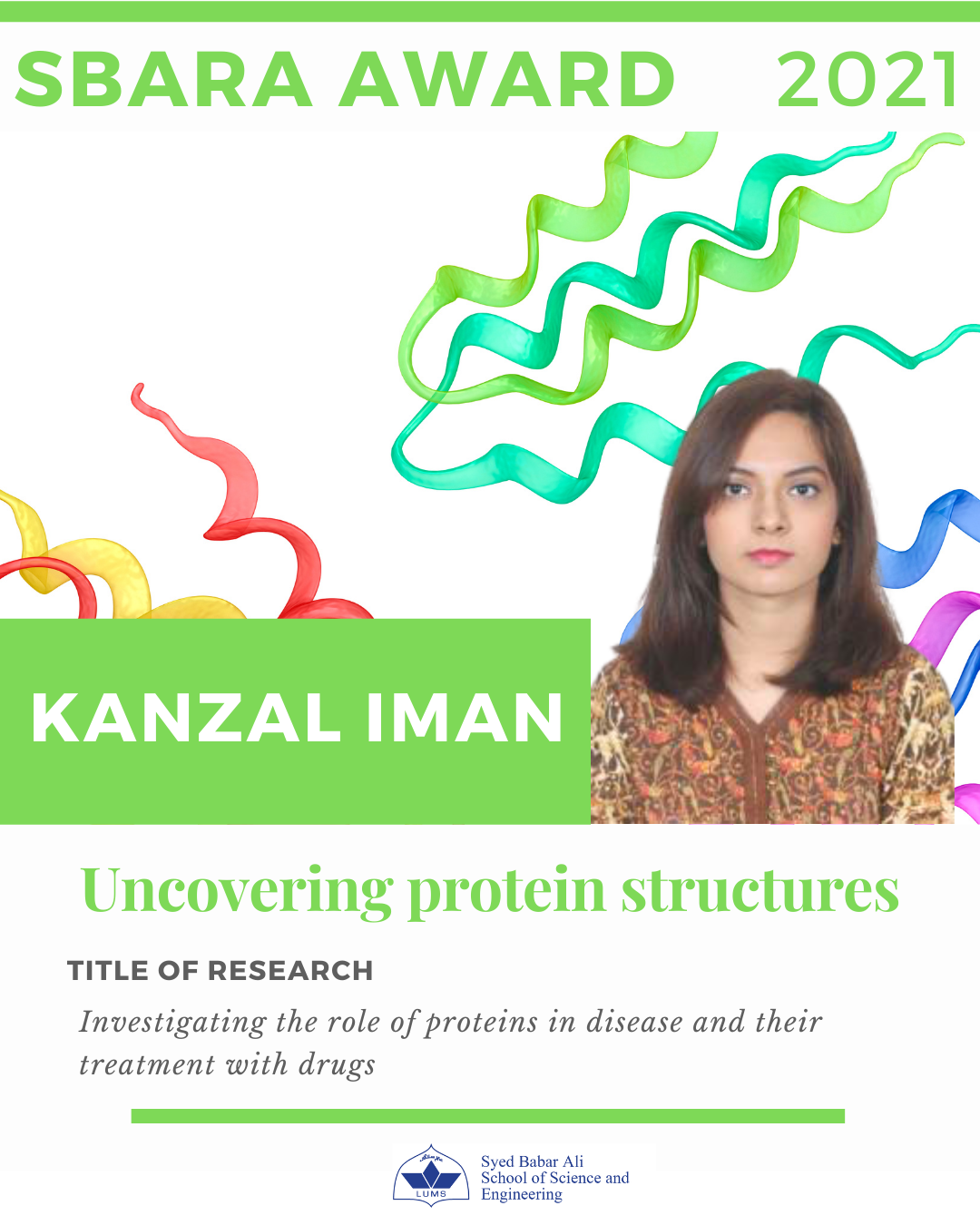 SBARA AWARD 2021

KANZAL IMAN

Uncovering protein structures

TITLE OF RESEARCH

Investigating the role of proteins in disease and their treatment with drugs

LUMS

Syed Babar Ali School of Science and Engineering